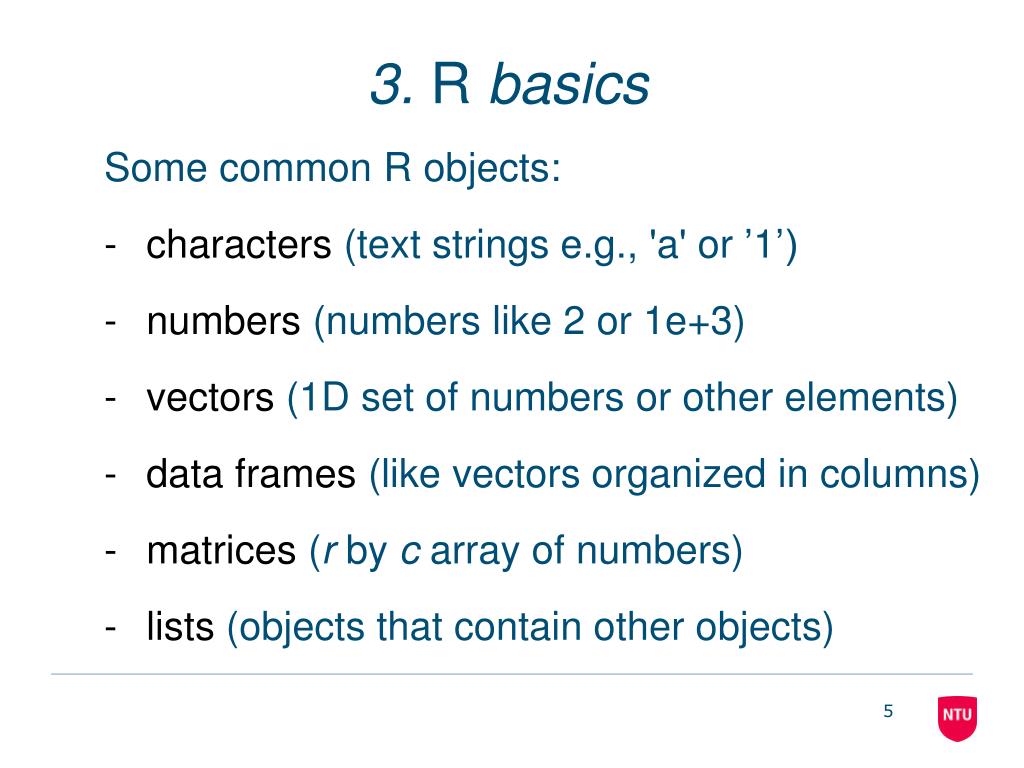 3. R basics

Some common R objects:

- characters (text strings e.g., 'a' or ’1’)

- numbers (numbers like 2 or 1e+3)

- vectors (1D set of numbers or other elements)

- data frames (like vectors organized in columns)

- matrices (r by c array of numbers)

- lists (objects that contain other objects)

5

NTU